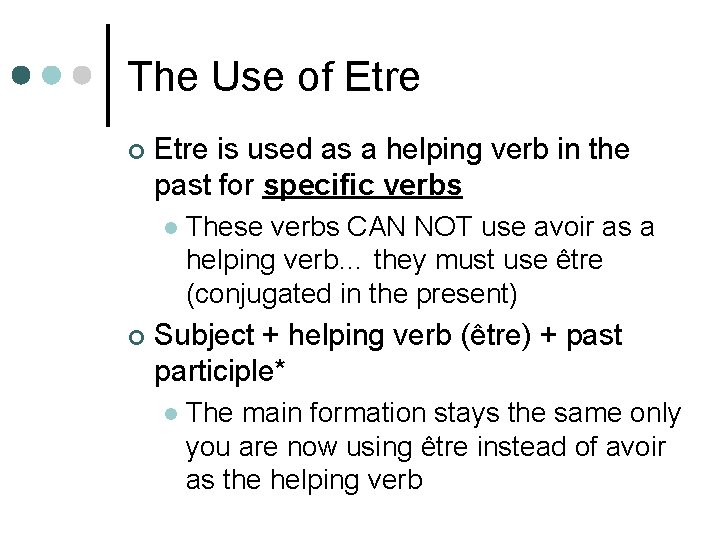 The Use of Etre

Etre is used as a helping verb in the past for specific verbs

These verbs CAN NOT use avoir as a helping verb... they must use être (conjugated in the present)

Subject + helping verb (être) + past participle*

The main formation stays the same only you are now using être instead of avoir as the helping verb